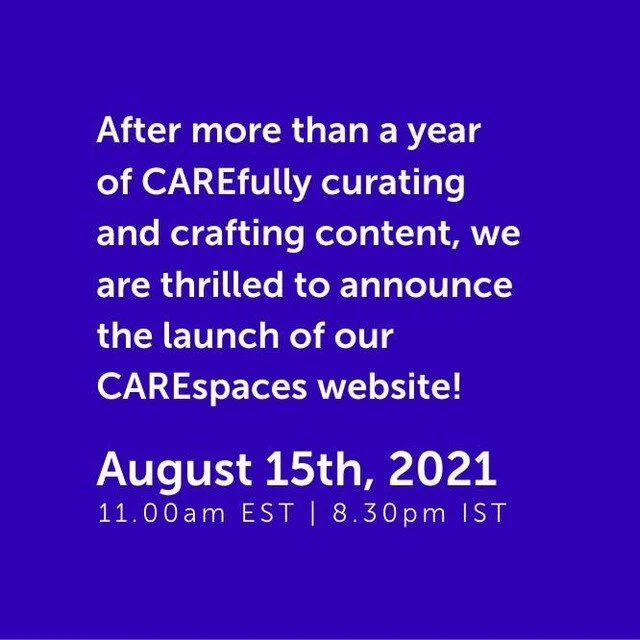 After more than a year of CAREfully curating and crafting content, we are thrilled to announce the launch of our CAREspaces website!

August 15th, 2021
11.00am EST | 8.30pm IST